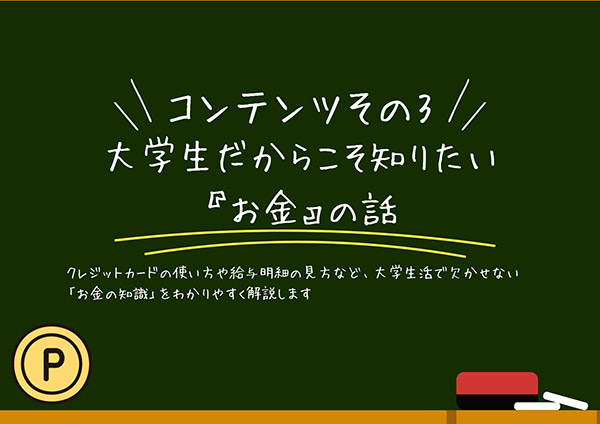 コンテンツその3
大学生だからこそ知りたい
『お金』の話

クレジットカードの使い方や給与明細の見方など、大学生活で欠かせない「お金の知識」をわかりやすく解説します

P